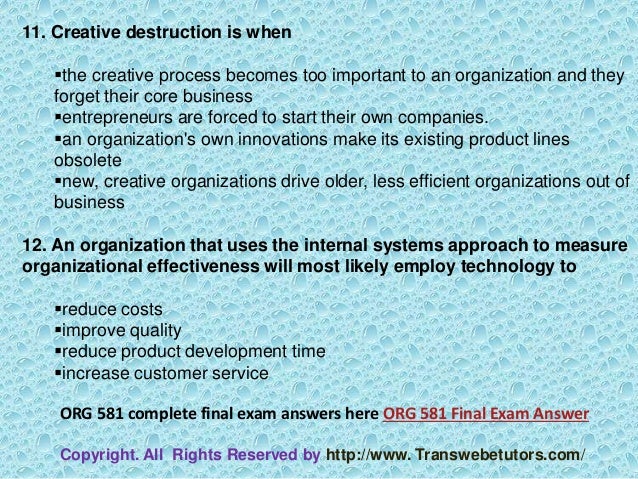 11. Creative destruction is when

▪the creative process becomes too important to an organization and they forget their core business
▪entrepreneurs are forced to start their own companies.
▪an organization's own innovations make its existing product lines obsolete
▪new, creative organizations drive older, less efficient organizations out of business

12. An organization that uses the internal systems approach to measure organizational effectiveness will most likely employ technology to

▪reduce costs
▪improve quality
▪reduce product development time
▪increase customer service

ORG 581 complete final exam answers here ORG 581 Final Exam Answer

Copyright. All Rights Reserved by http://www. Transwebetutors.com/